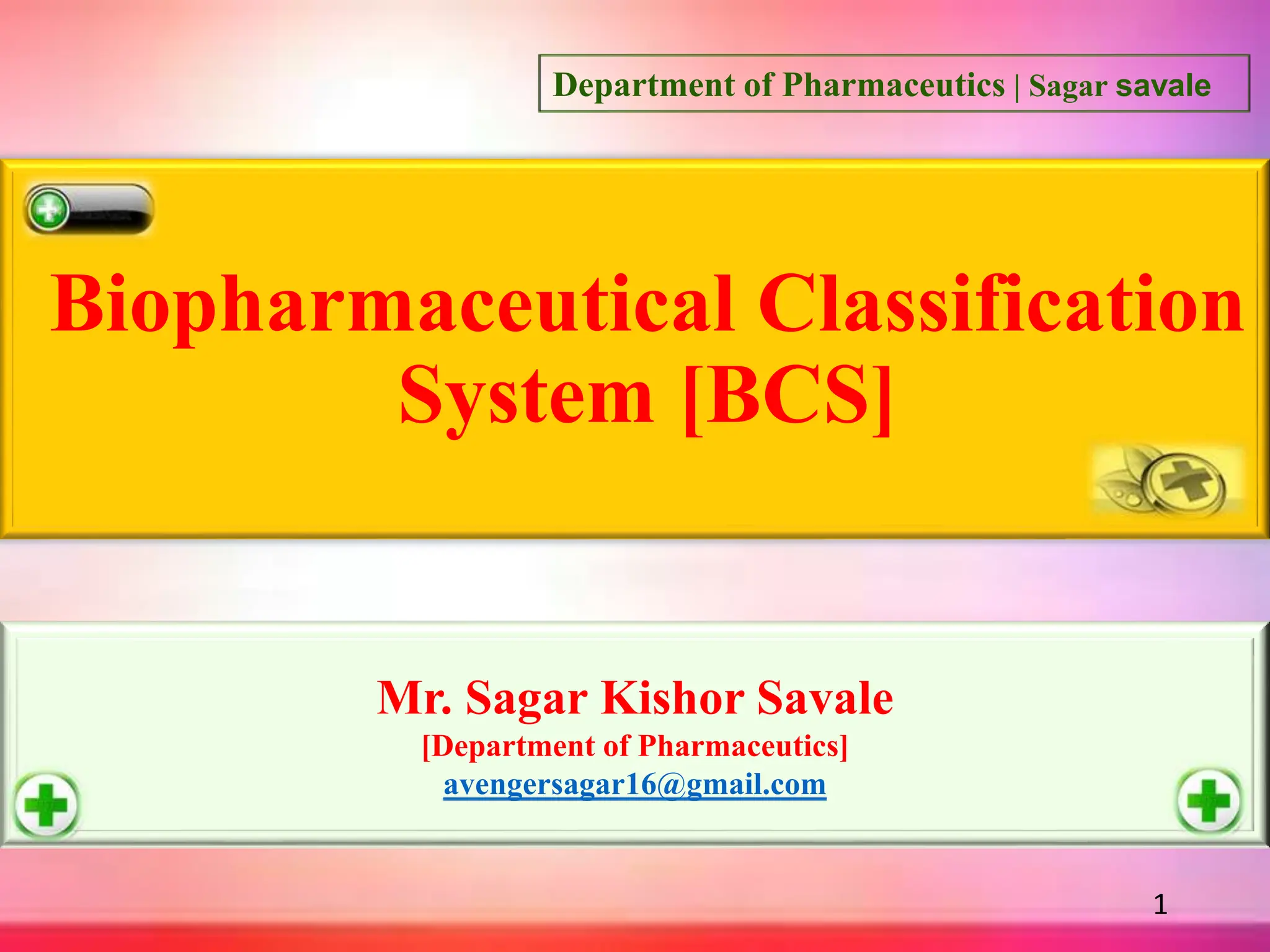 Department of Pharmaceutics | Sagar savale

Biopharmaceutical Classification System [BCS]

Mr. Sagar Kishor Savale
[Department of Pharmaceutics]
avengersagar16@gmail.com

1